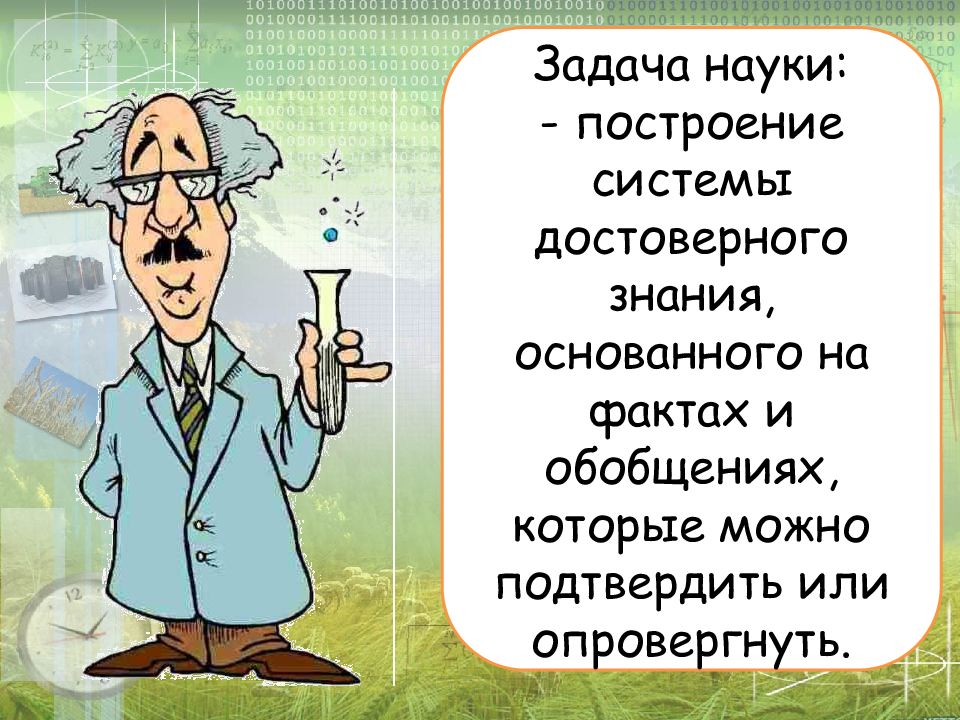 Задача науки:
- построение системы достоверного знания, основанного на фактах и обобщениях, которые можно подтвердить или опровергнуть.